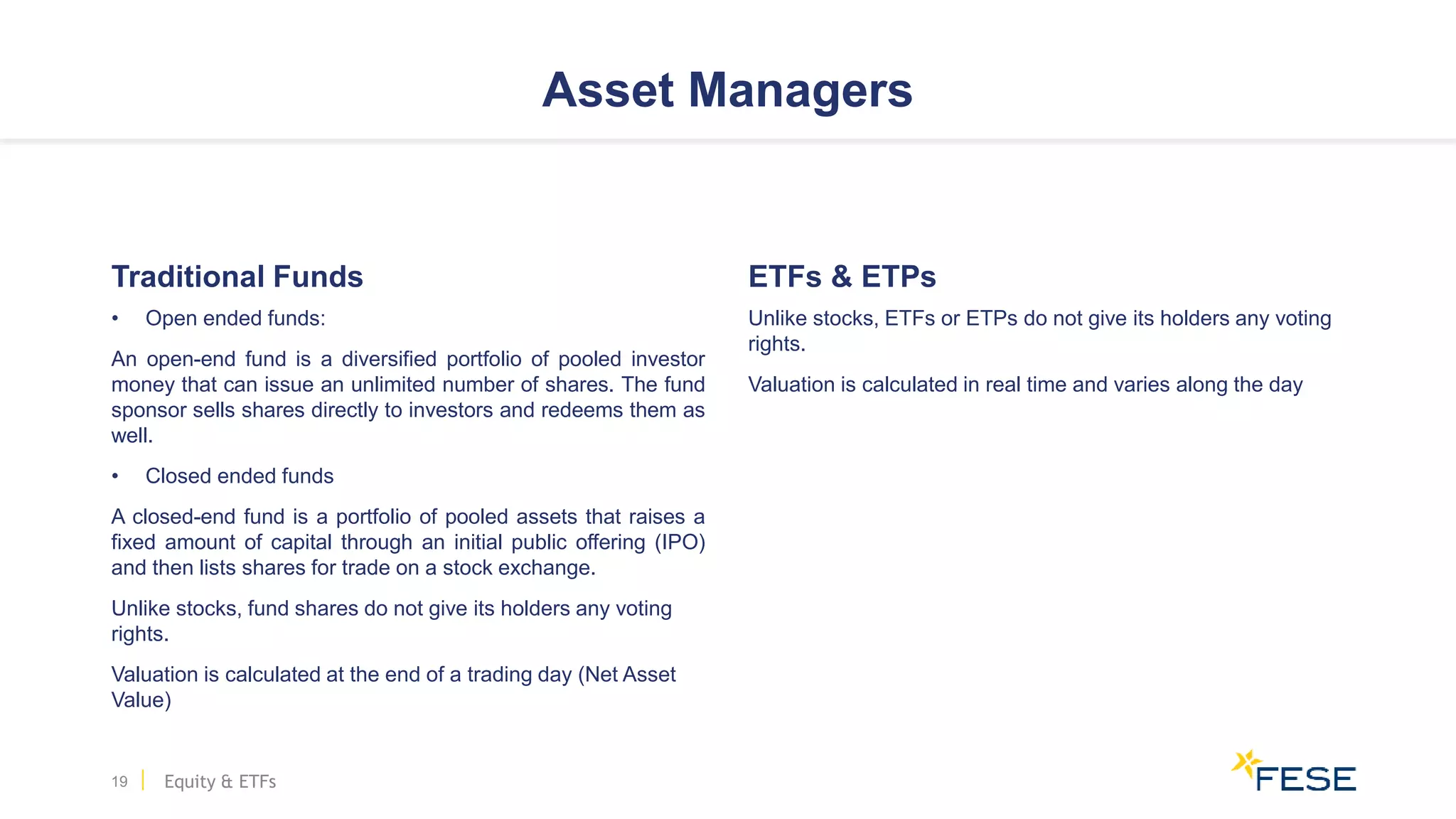 Asset Managers

Traditional Funds

• Open ended funds:

An open-end fund is a diversified portfolio of pooled investor money that can issue an unlimited number of shares. The fund sponsor sells shares directly to investors and redeems them as well.

• Closed ended funds

A closed-end fund is a portfolio of pooled assets that raises a fixed amount of capital through an initial public offering (IPO) and then lists shares for trade on a stock exchange.

Unlike stocks, fund shares do not give its holders any voting rights.

Valuation is calculated at the end of a trading day (Net Asset Value)

ETFs & ETPs

Unlike stocks, ETFs or ETPs do not give its holders any voting rights.

Valuation is calculated in real time and varies along the day

19 | Equity & ETFs

FESE